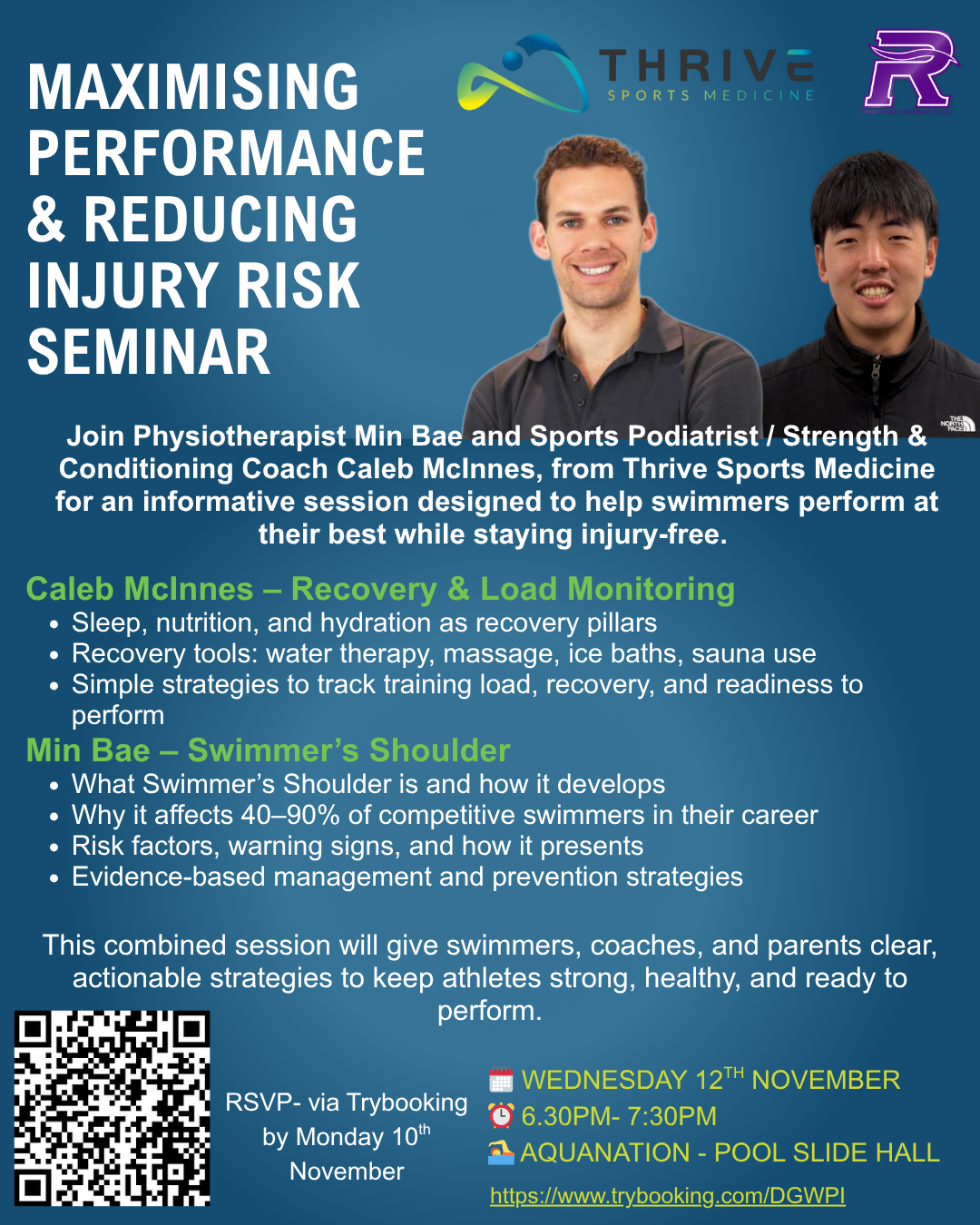 MAXIMISING PERFORMANCE & REDUCING INJURY RISK SEMINAR

THRIVE SPORTS MEDICINE

R

THE NORTH FACE

Join Physiotherapist Min Bae and Sports Podiatrist / Strength & Conditioning Coach Caleb McInnes, from Thrive Sports Medicine for an informative session designed to help swimmers perform at their best while staying injury-free.

Caleb McInnes – Recovery & Load Monitoring
• Sleep, nutrition, and hydration as recovery pillars
• Recovery tools: water therapy, massage, ice baths, sauna use
• Simple strategies to track training load, recovery, and readiness to perform

Min Bae – Swimmer's Shoulder
• What Swimmer's Shoulder is and how it develops
• Why it affects 40–90% of competitive swimmers in their career
• Risk factors, warning signs, and how it presents
• Evidence-based management and prevention strategies

This combined session will give swimmers, coaches, and parents clear, actionable strategies to keep athletes strong, healthy, and ready to perform.

RSVP- via Trybooking by Monday 10$^{th}$ November

WEDNESDAY 12$^{TH}$ NOVEMBER
6.30PM- 7:30PM
AQUANATION - POOL SLIDE HALL
https://www.trybooking.com/DGWPI